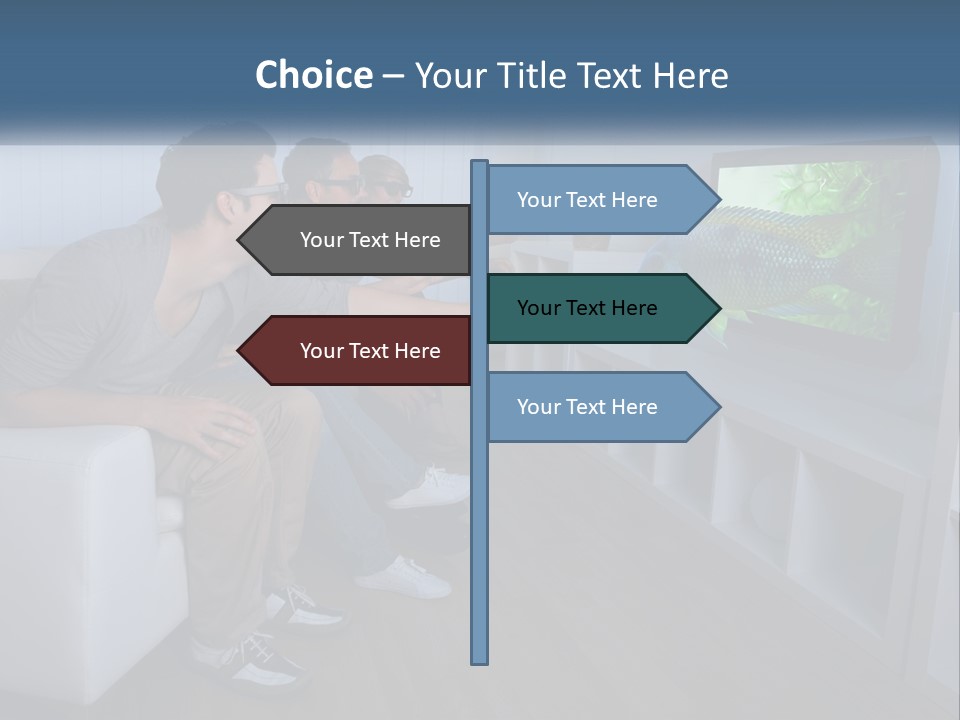 Choice – Your Title Text Here

Your Text Here

Your Text Here

Your Text Here

Your Text Here

Your Text Here